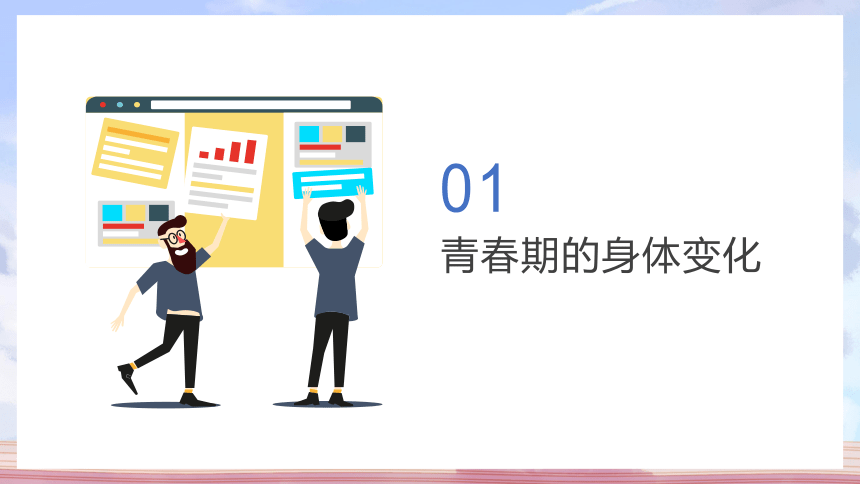 01
青春期的身体变化